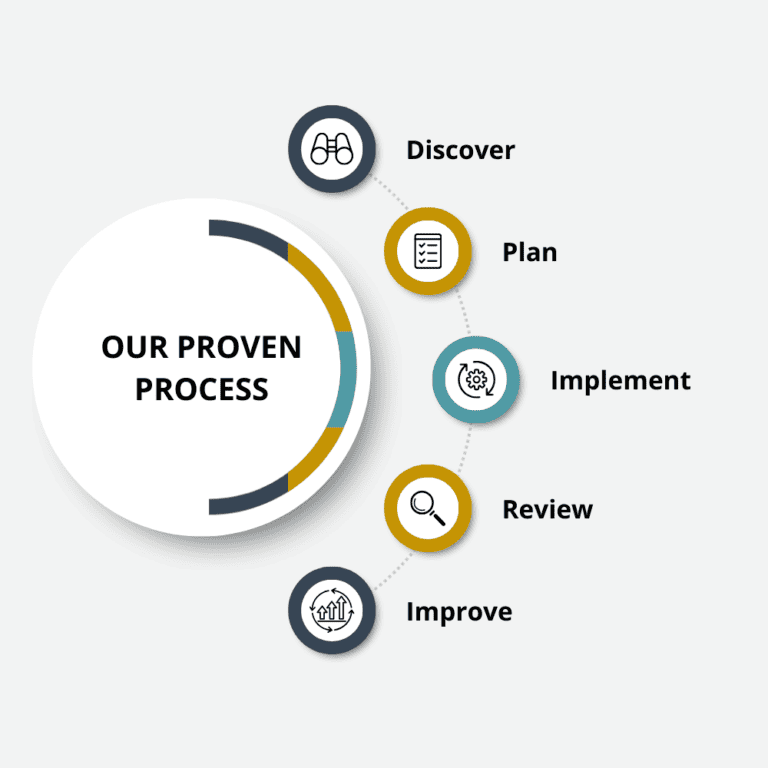 OUR PROVEN PROCESS

Discover

Plan

Implement

Review

Improve